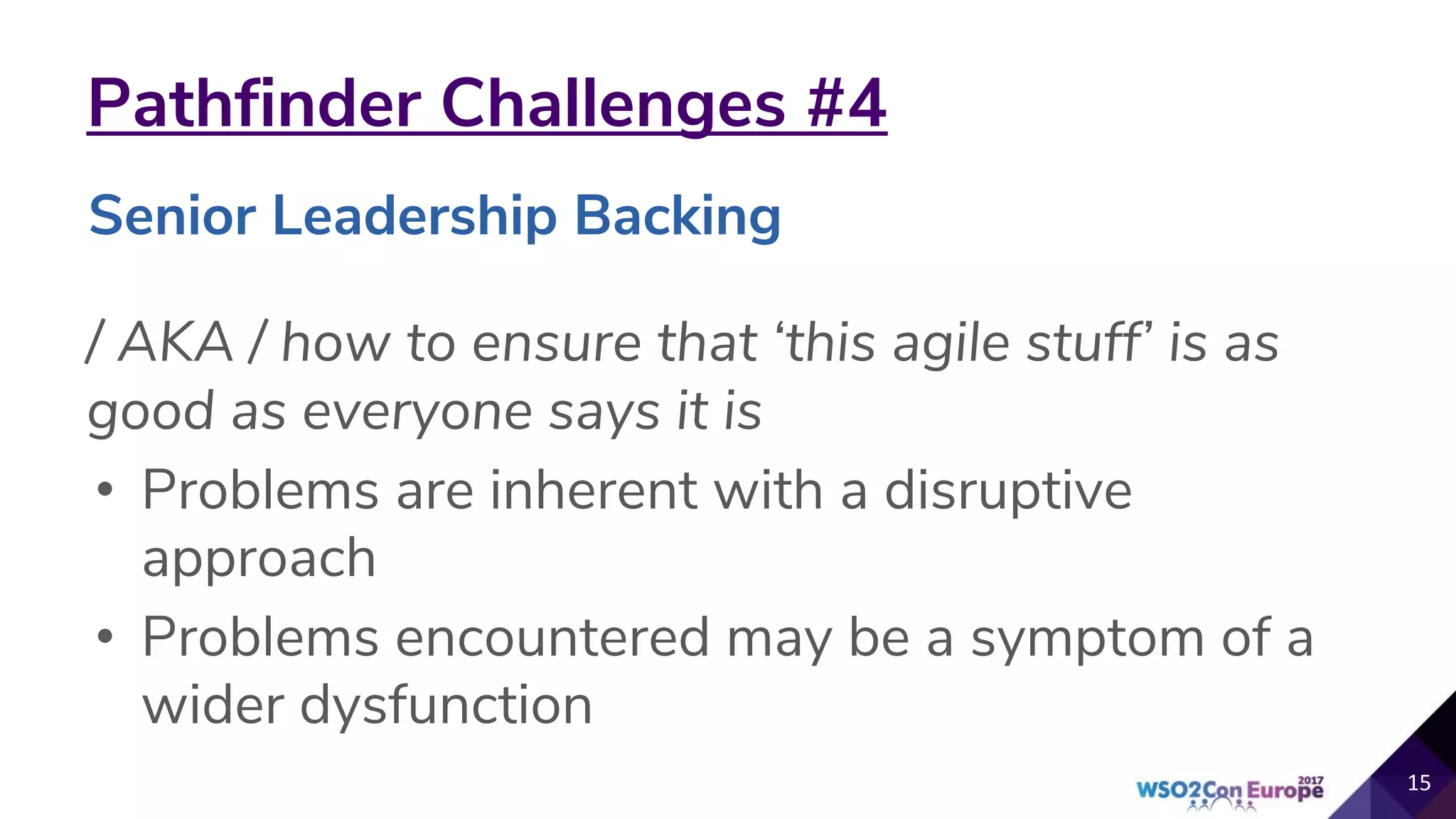 Pathfinder Challenges #4

Senior Leadership Backing

/ AKA / how to ensure that ‘this agile stuff’ is as good as everyone says it is

• Problems are inherent with a disruptive approach
• Problems encountered may be a symptom of a wider dysfunction

WSO2Con Europe 2017

15